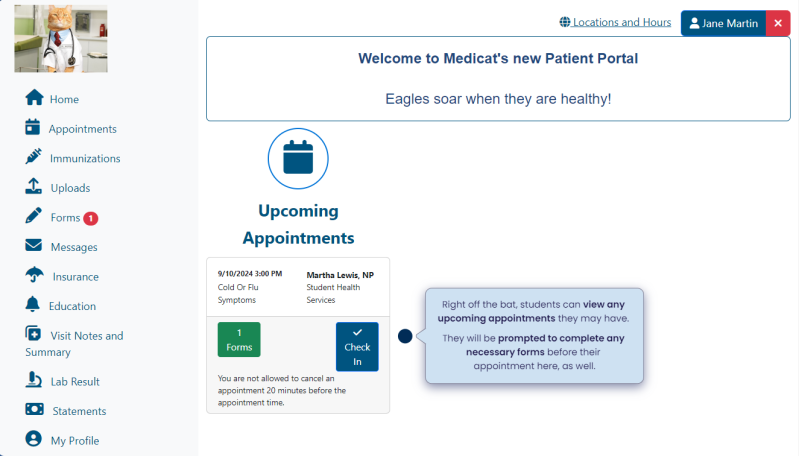 Home
Appointments
Immunizations
Uploads
Forms 1
Messages
Insurance
Education
Visit Notes and Summary
Lab Result
Statements
My Profile

Locations and Hours
Jane Martin ×

Welcome to Medicat's new Patient Portal

Eagles soar when they are healthy!

Upcoming Appointments

9/10/2024 3:00 PM
Cold Or Flu Symptoms

Martha Lewis, NP
Student Health Services

1 Forms

Check In

You are not allowed to cancel an appointment 20 minutes before the appointment time.

Right off the bat, students can view any upcoming appointments they may have.

They will be prompted to complete any necessary forms before their appointment here, as well.